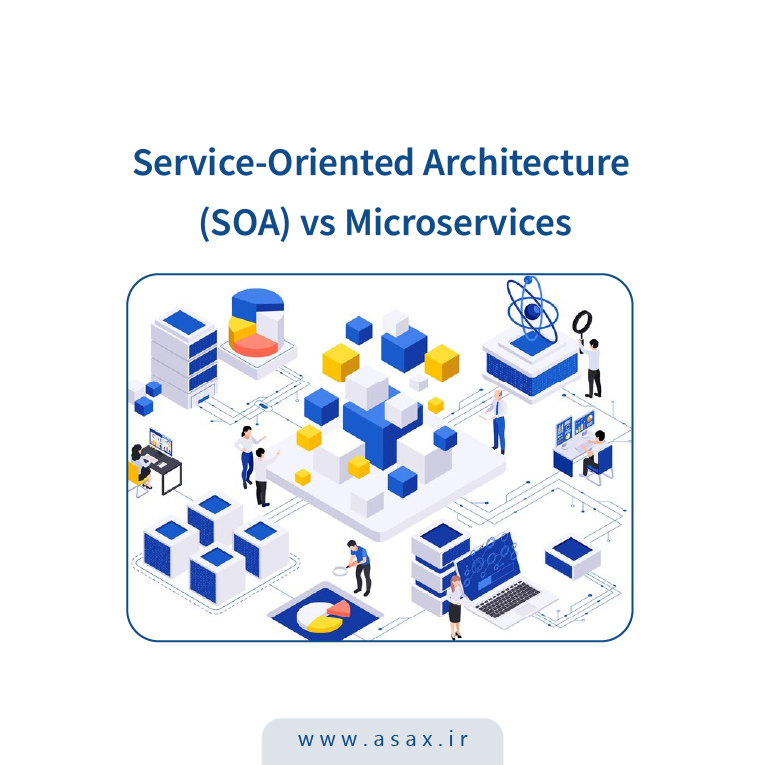 Service-Oriented Architecture (SOA) vs Microservices

www.asax.ir